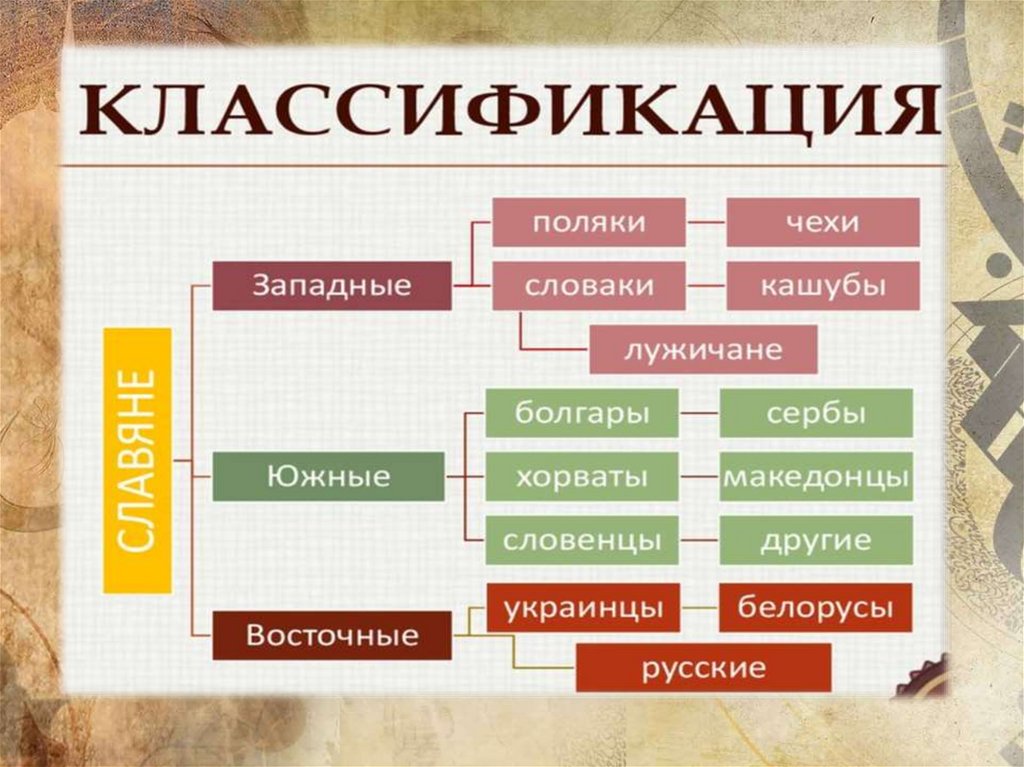 КЛАССИФИКАЦИЯ

СЛАВЯНЕ

Западные

поляки

чехи

словаки

кашубы

лужичане

Южные

болгары

сербы

хорваты

македонцы

словенцы

другие

Восточные

украинцы

белорусы

русские